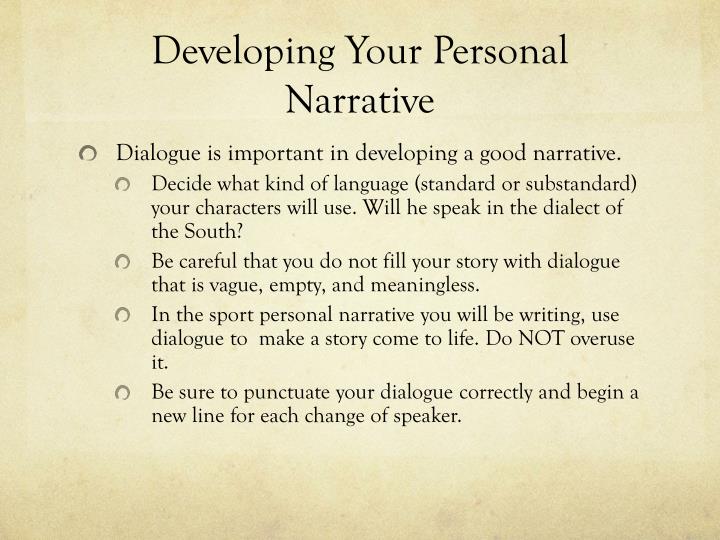 Developing Your Personal Narrative

Dialogue is important in developing a good narrative.

Decide what kind of language (standard or substandard) your characters will use. Will he speak in the dialect of the South?

Be careful that you do not fill your story with dialogue that is vague, empty, and meaningless.

In the sport personal narrative you will be writing, use dialogue to make a story come to life. Do NOT overuse it.

Be sure to punctuate your dialogue correctly and begin a new line for each change of speaker.